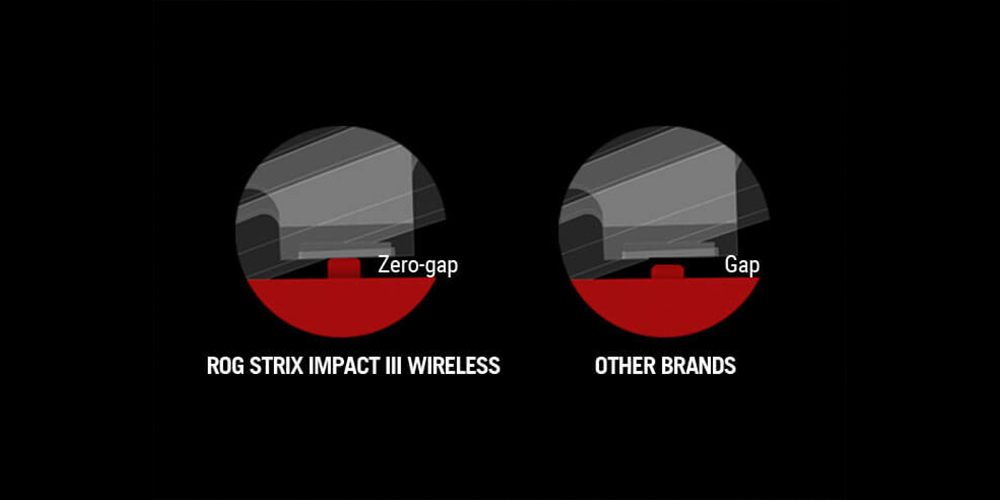 Zero-gap

ROG STRIX IMPACT III WIRELESS

Gap

OTHER BRANDS